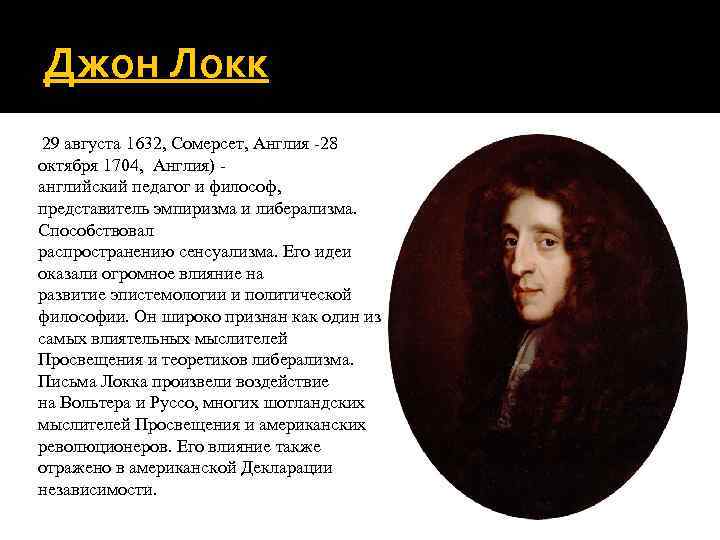 Джон Локк

29 августа 1632, Сомерсет, Англия -28 октября 1704, Англия) - английский педагог и философ, представитель эмпиризма и либерализма. Способствовал распространению сенсуализма. Его идеи оказали огромное влияние на развитие эпистемологии и политической философии. Он широко признан как один из самых влиятельных мыслителей Просвещения и теоретиков либерализма. Письма Локка произвели воздействие на Вольтера и Руссо, многих шотландских мыслителей Просвещения и американских революционеров. Его влияние также отражено в американской Декларации независимости.